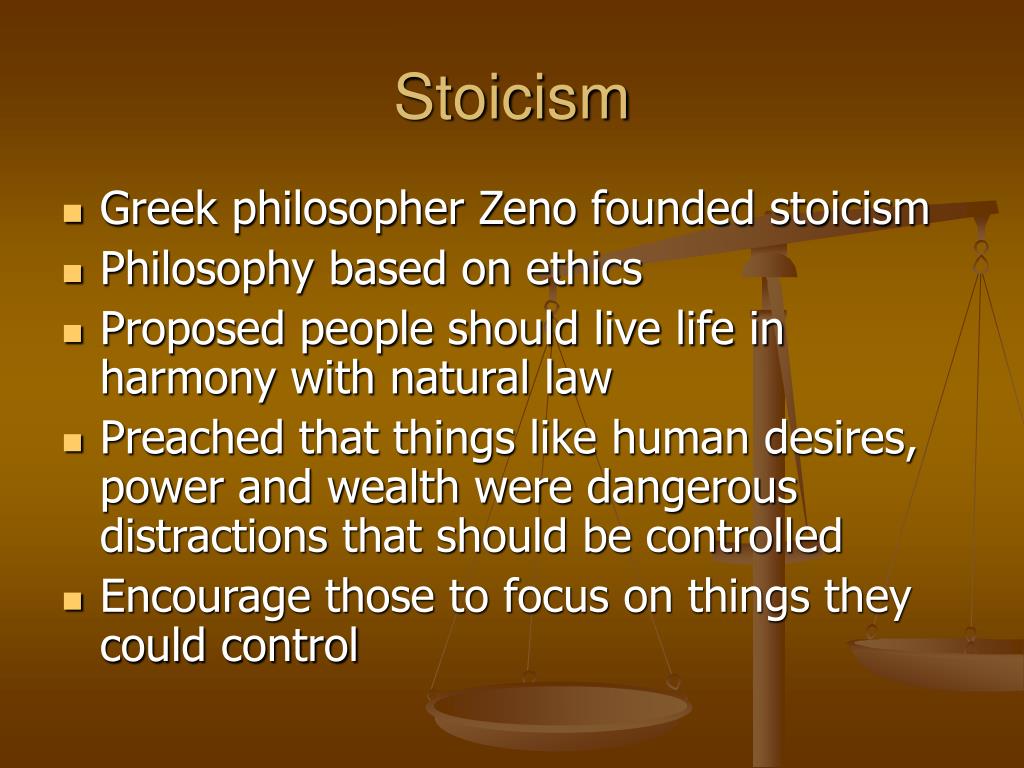 Stoicism

- Greek philosopher Zeno founded stoicism
- Philosophy based on ethics
- Proposed people should live life in harmony with natural law
- Preached that things like human desires, power and wealth were dangerous distractions that should be controlled
- Encourage those to focus on things they could control